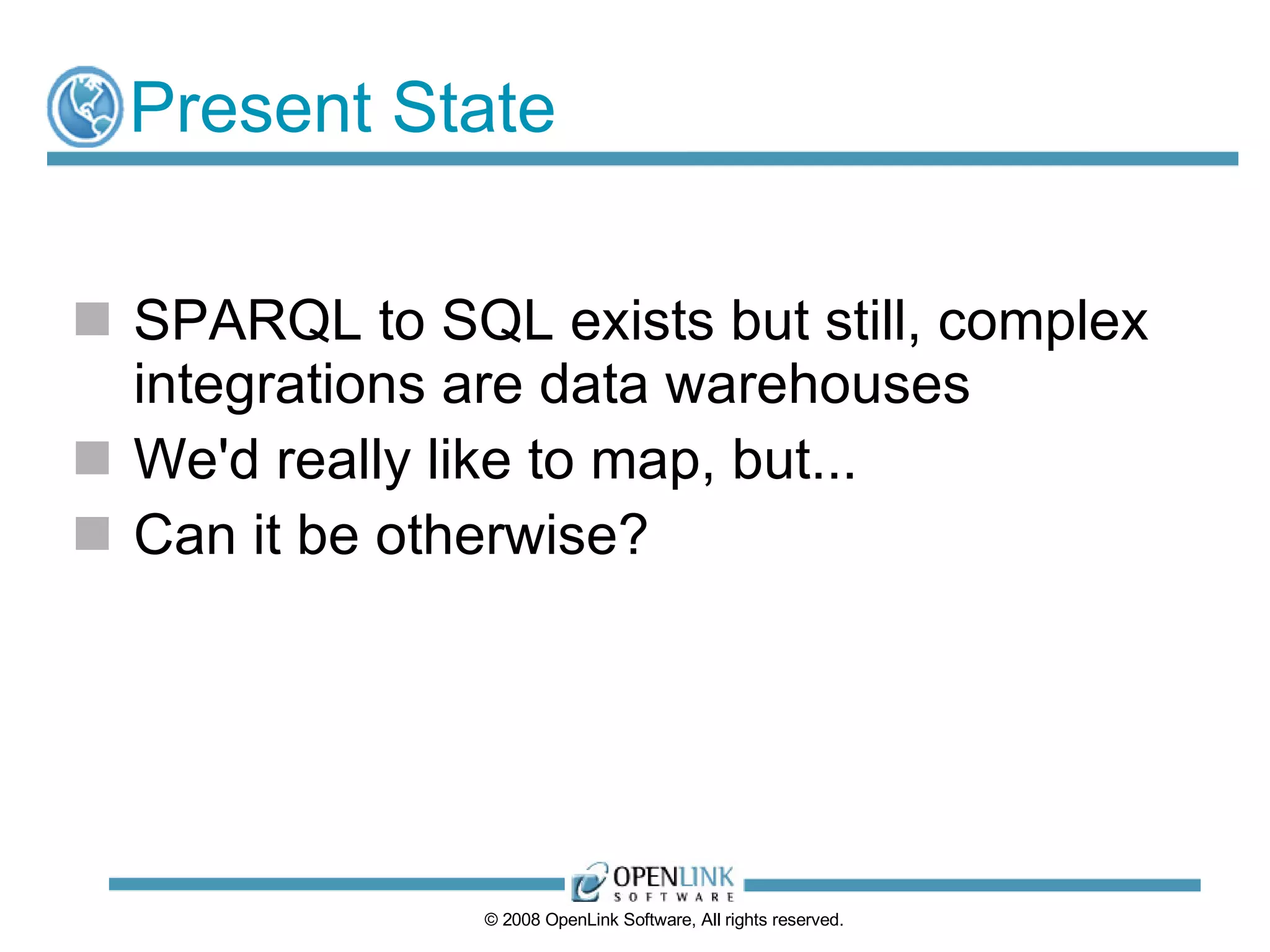 Present State

SPARQL to SQL exists but still, complex integrations are data warehouses

We'd really like to map, but...

Can it be otherwise?

OPENLINK SOFTWARE

© 2008 OpenLink Software, All rights reserved.